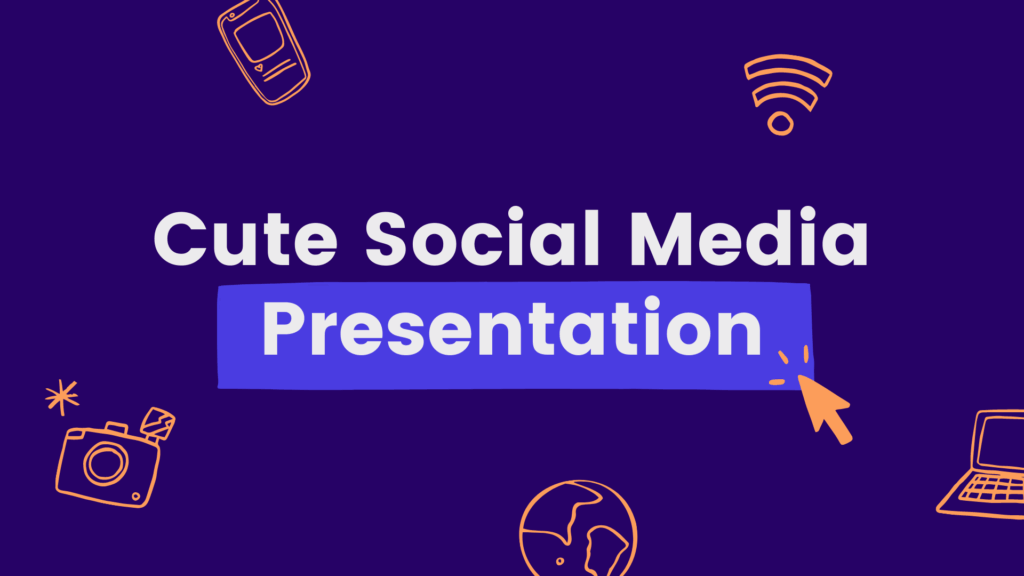 Cute Social Media
Presentation